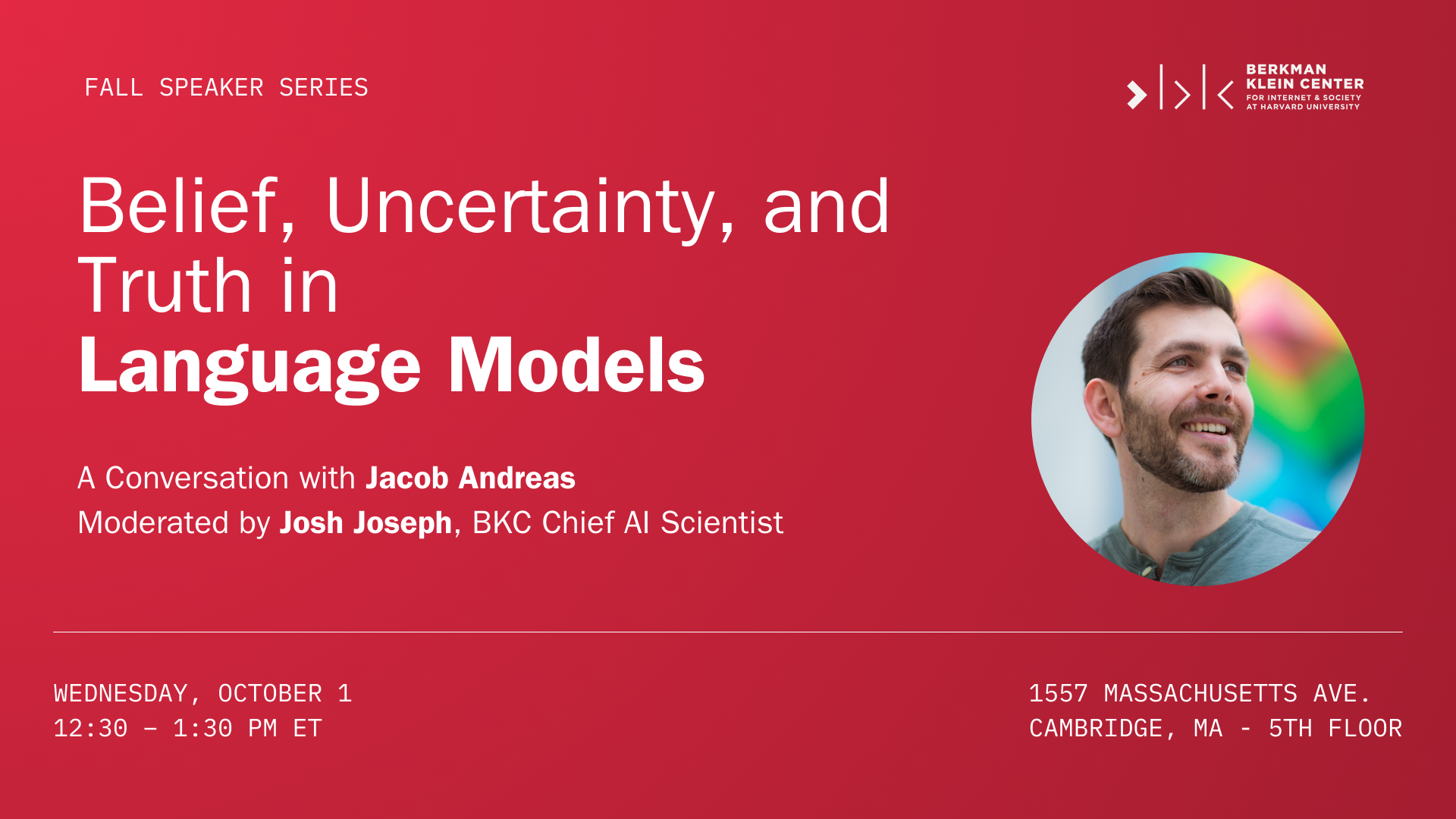 FALL SPEAKER SERIES

BERKMAN KLEIN CENTER
FOR INTERNET & SOCIETY
AT HARVARD UNIVERSITY

Belief, Uncertainty, and Truth in
Language Models

A Conversation with Jacob Andreas
Moderated by Josh Joseph, BKC Chief AI Scientist

WEDNESDAY, OCTOBER 1
12:30 – 1:30 PM ET

1557 MASSACHUSETTS AVE.
CAMBRIDGE, MA - 5TH FLOOR